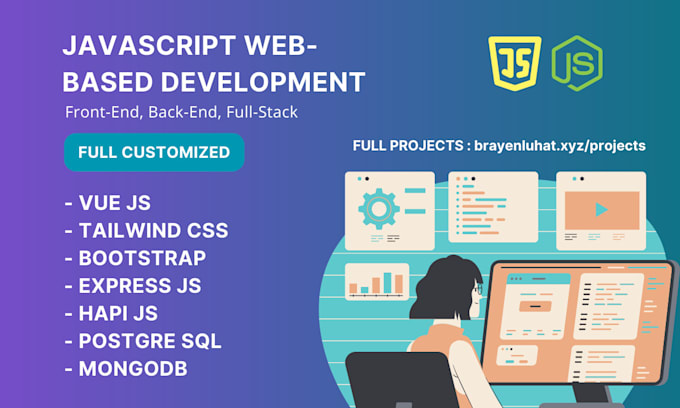 JAVASCRIPT WEB-BASED DEVELOPMENT

Front-End, Back-End, Full-Stack

FULL CUSTOMIZED

- VUE JS
- TAILWIND CSS
- BOOTSTRAP
- EXPRESS JS
- HAPI JS
- POSTGRE SQL
- MONGODB

JS

JS

FULL PROJECTS : brayenluhat.xyz/projects